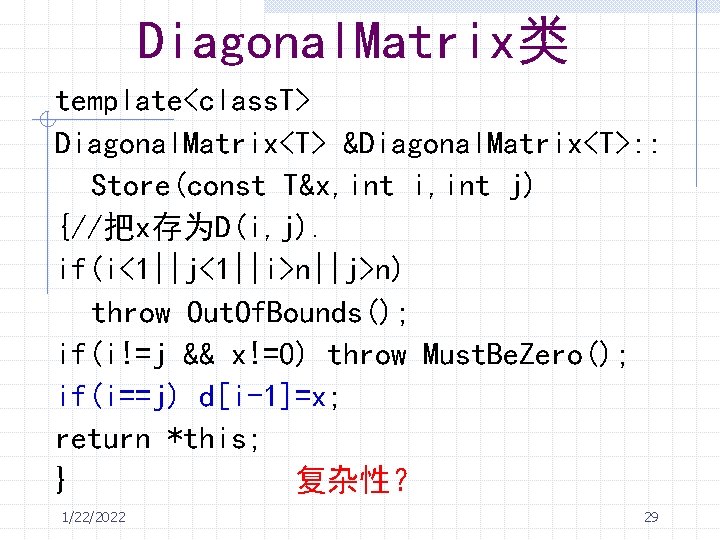 DiagonalMatrix类

template<classT>
DiagonalMatrix<T> &DiagonalMatrix<T>::
  Store(const T&x,int i,int j)
{//把x存为D(i,j).
if(i<1||j<1||i>n||j>n)
  throw OutOfBounds();
if(i!=j && x!=0) throw MustBeZero();
if(i==j) d[i-1]=x;
return *this;
}

复杂性?

1/22/2022

29